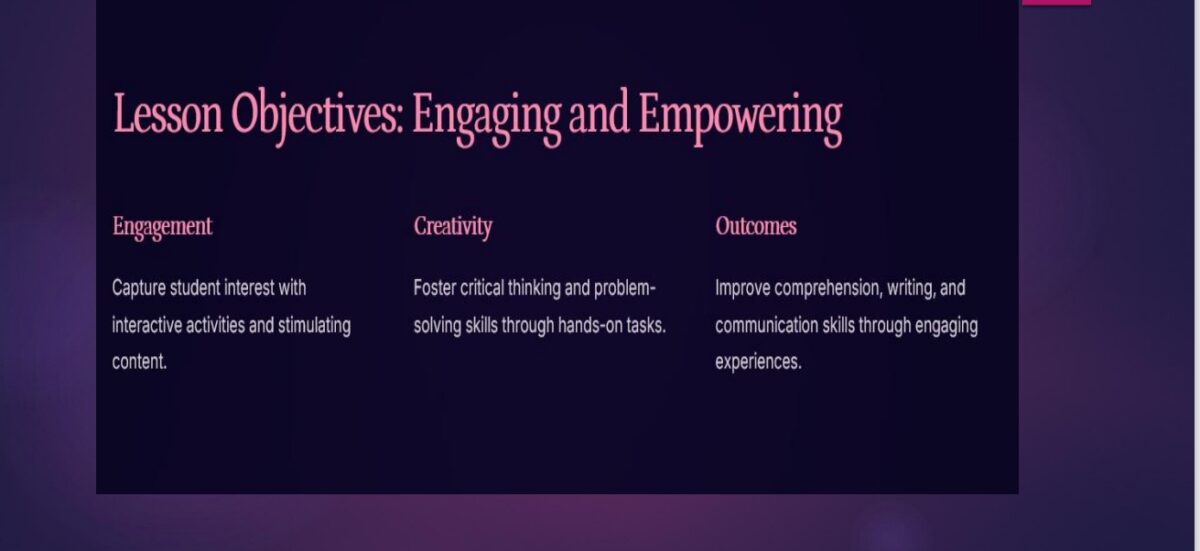 Lesson Objectives: Engaging and Empowering

Engagement

Capture student interest with interactive activities and stimulating content.

Creativity

Foster critical thinking and problem-solving skills through hands-on tasks.

Outcomes

Improve comprehension, writing, and communication skills through engaging experiences.